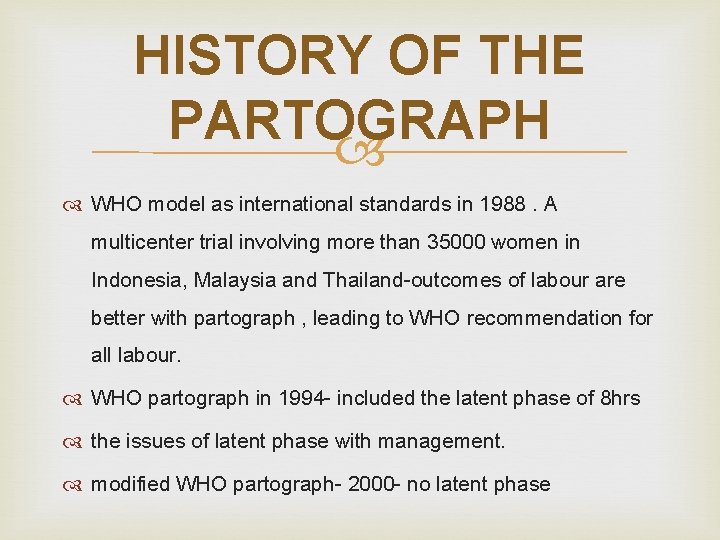 HISTORY OF THE PARTOGRAPH

WHO model as international standards in 1988 . A multicenter trial involving more than 35000 women in Indonesia, Malaysia and Thailand-outcomes of labour are better with partograph , leading to WHO recommendation for all labour.

WHO partograph in 1994- included the latent phase of 8hrs

the issues of latent phase with management.

modified WHO partograph- 2000- no latent phase